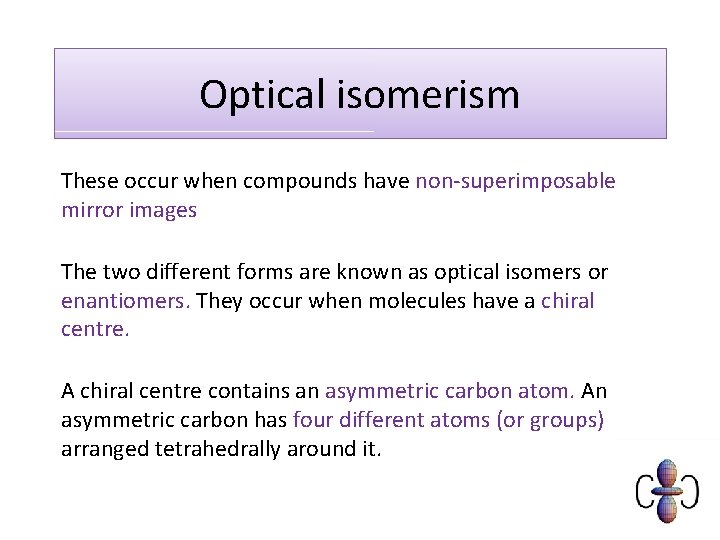 Optical isomerism

These occur when compounds have non-superimposable mirror images

The two different forms are known as optical isomers or enantiomers. They occur when molecules have a chiral centre.

A chiral centre contains an asymmetric carbon atom. An asymmetric carbon has four different atoms (or groups) arranged tetrahedrally around it.